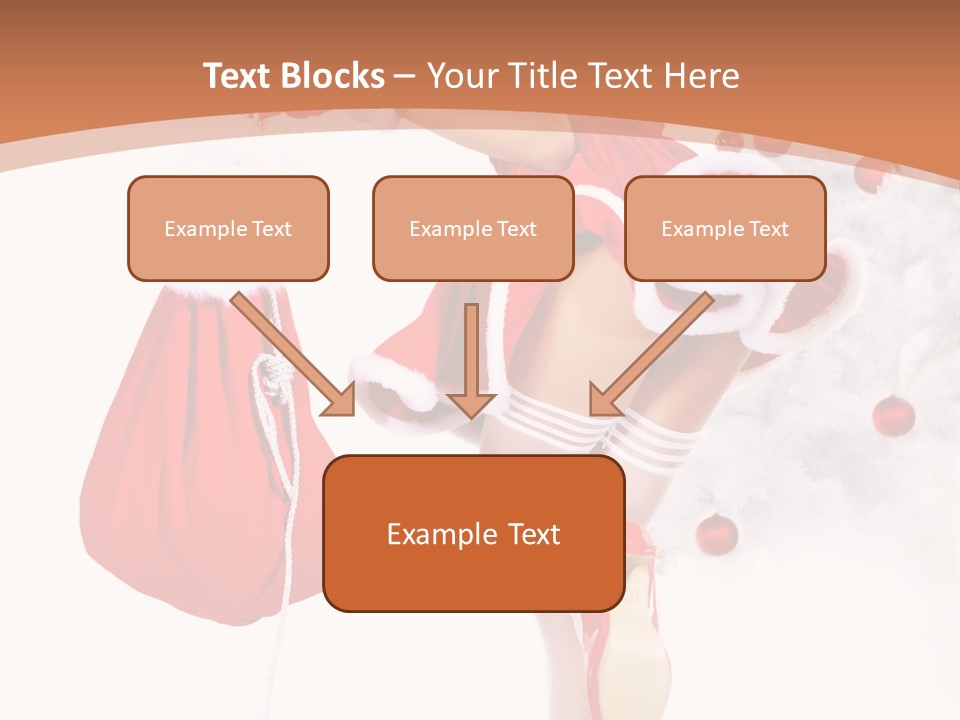 Text Blocks – Your Title Text Here

Example Text

Example Text

Example Text

Example Text